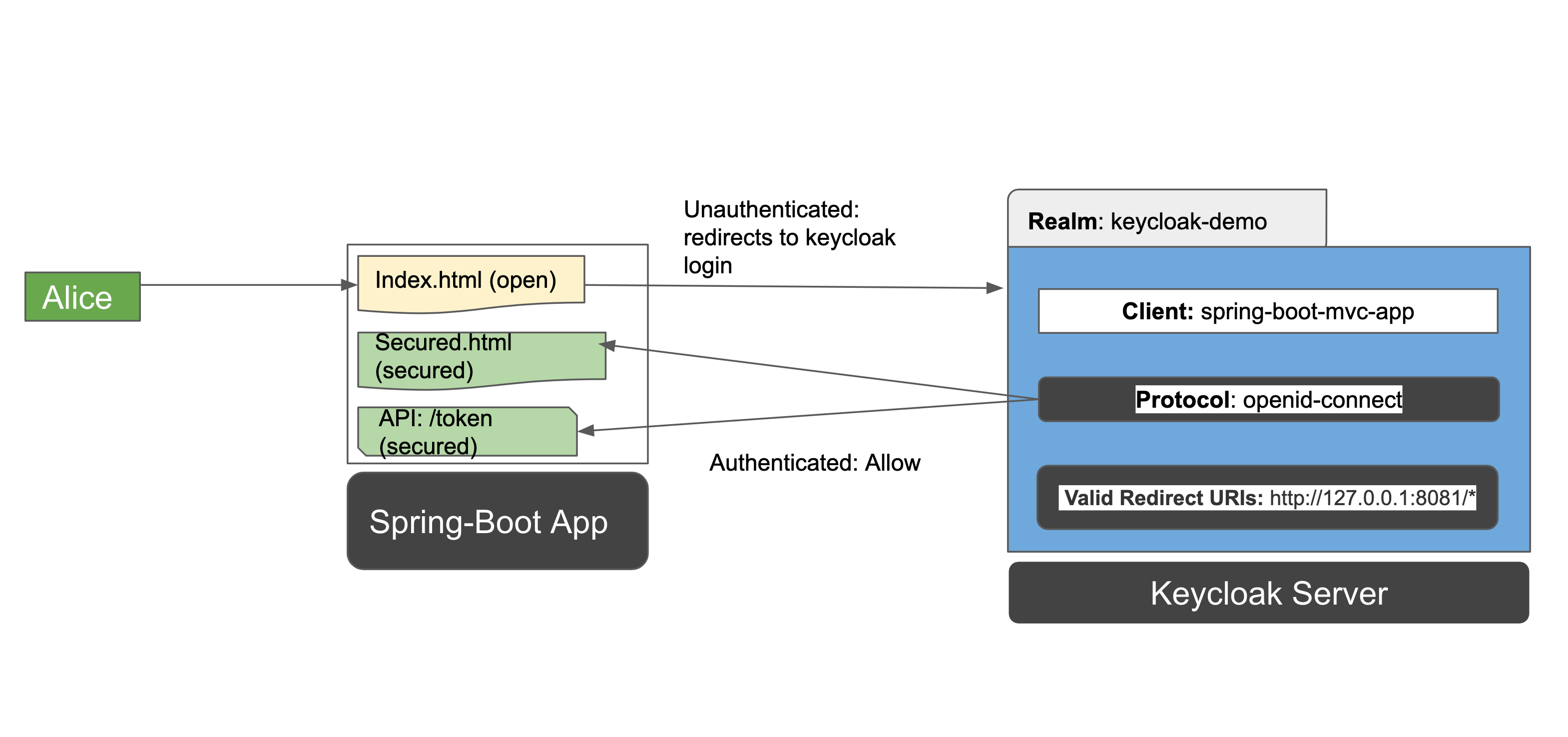 Alice

Index.html (open)

Secured.html (secured)

API: /token (secured)

Spring-Boot App

Unauthenticated: redirects to keycloak login

Authenticated: Allow

Realm: keycloak-demo

Client: spring-boot-mvc-app

Protocol: openid-connect

Valid Redirect URIs: http://127.0.0.1:8081/*

Keycloak Server